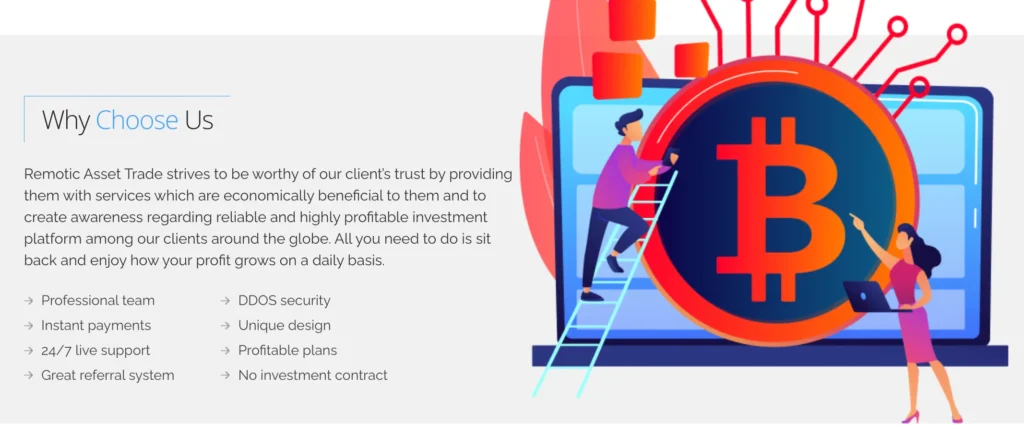 Why Choose Us

Remotic Asset Trade strives to be worthy of our client's trust by providing them with services which are economically beneficial to them and to create awareness regarding reliable and highly profitable investment platform among our clients around the globe. All you need to do is sit back and enjoy how your profit grows on a daily basis.

→ Professional team
→ Instant payments
→ 24/7 live support
→ Great referral system

→ DDOS security
→ Unique design
→ Profitable plans
→ No investment contract